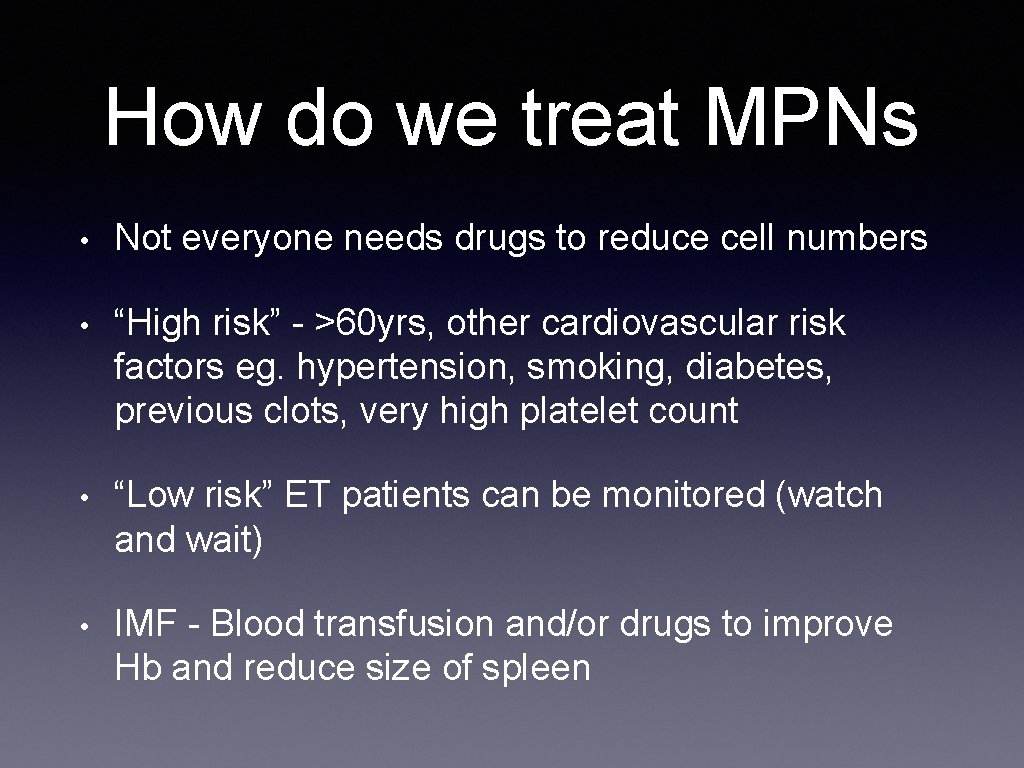 How do we treat MPNs

• Not everyone needs drugs to reduce cell numbers

• “High risk” - >60yrs, other cardiovascular risk factors eg. hypertension, smoking, diabetes, previous clots, very high platelet count

• “Low risk” ET patients can be monitored (watch and wait)

• IMF - Blood transfusion and/or drugs to improve Hb and reduce size of spleen